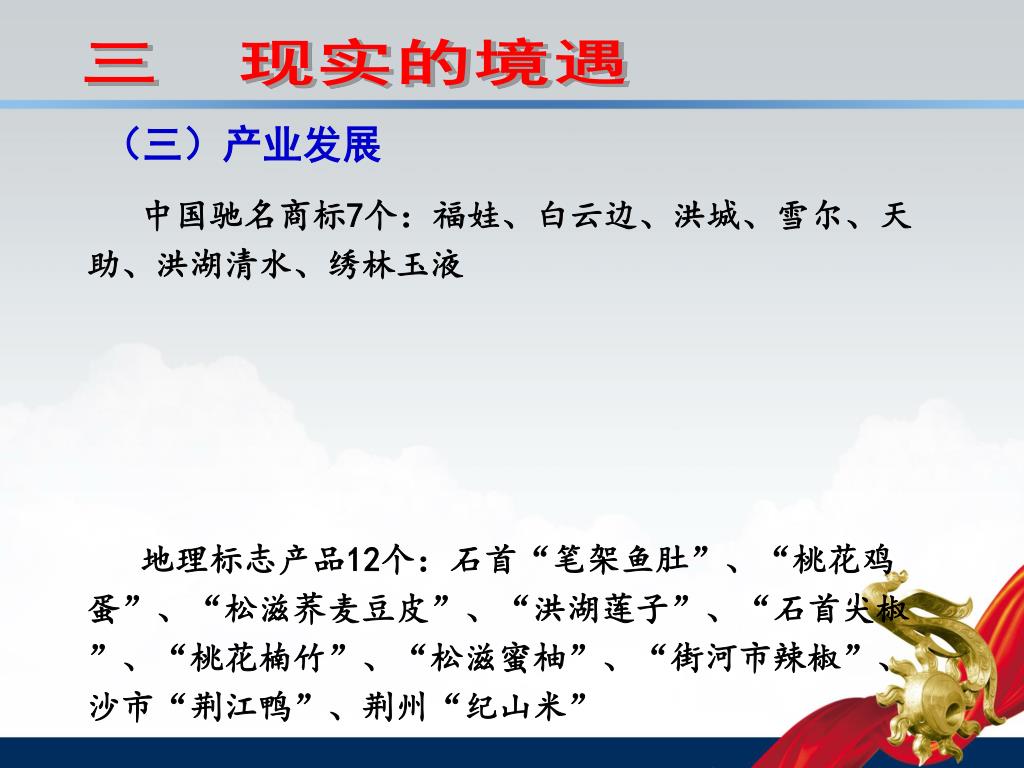 三　现实的境遇

（三）产业发展

中国驰名商标7个：福娃、白云边、洪城、雪尔、天助、洪湖清水、绣林玉液

地理标志产品12个：石首“笔架鱼肚”、“桃花鸡蛋”、“松滋荞麦豆皮”、“洪湖莲子”、“石首尖椒”、“桃花楠竹”、“松滋蜜柚”、“街河市辣椒”、沙市“荆江鸭”、荆州“纪山米”